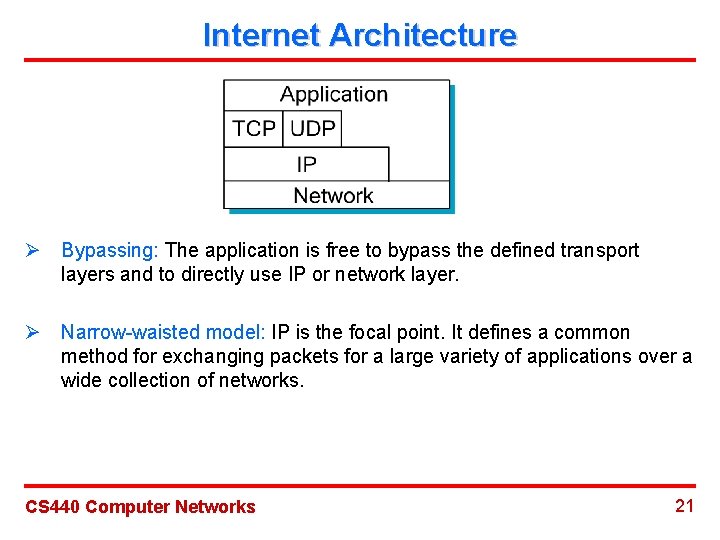 Internet Architecture

Application
TCP UDP
IP
Network

➢ Bypassing: The application is free to bypass the defined transport layers and to directly use IP or network layer.

➢ Narrow-waisted model: IP is the focal point. It defines a common method for exchanging packets for a large variety of applications over a wide collection of networks.

CS440 Computer Networks 21